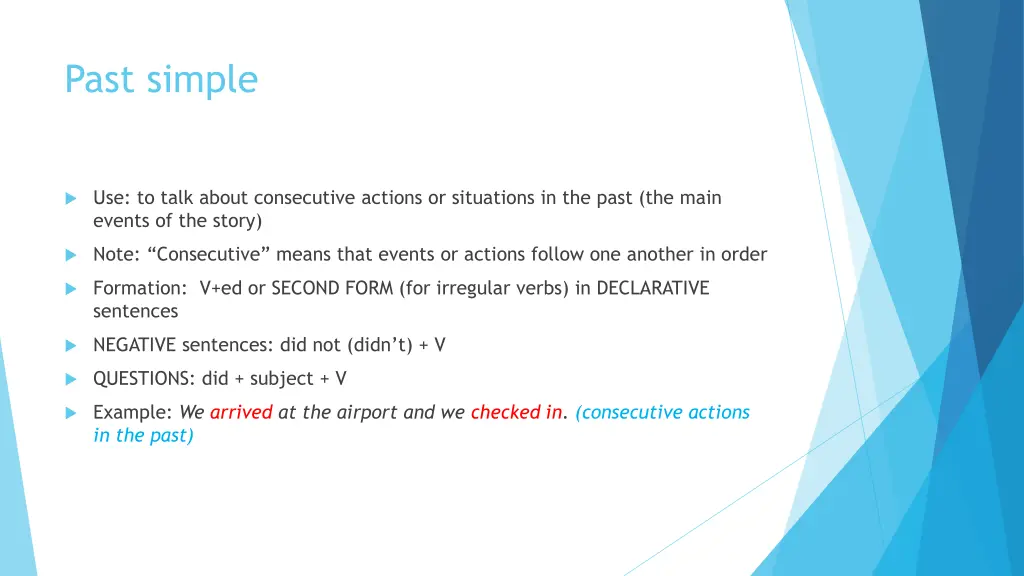 Past simple

Use: to talk about consecutive actions or situations in the past (the main events of the story)

Note: “Consecutive” means that events or actions follow one another in order

Formation: V+ed or SECOND FORM (for irregular verbs) in DECLARATIVE sentences

NEGATIVE sentences: did not (didn’t) + V

QUESTIONS: did + subject + V

Example: We arrived at the airport and we checked in. (consecutive actions in the past)